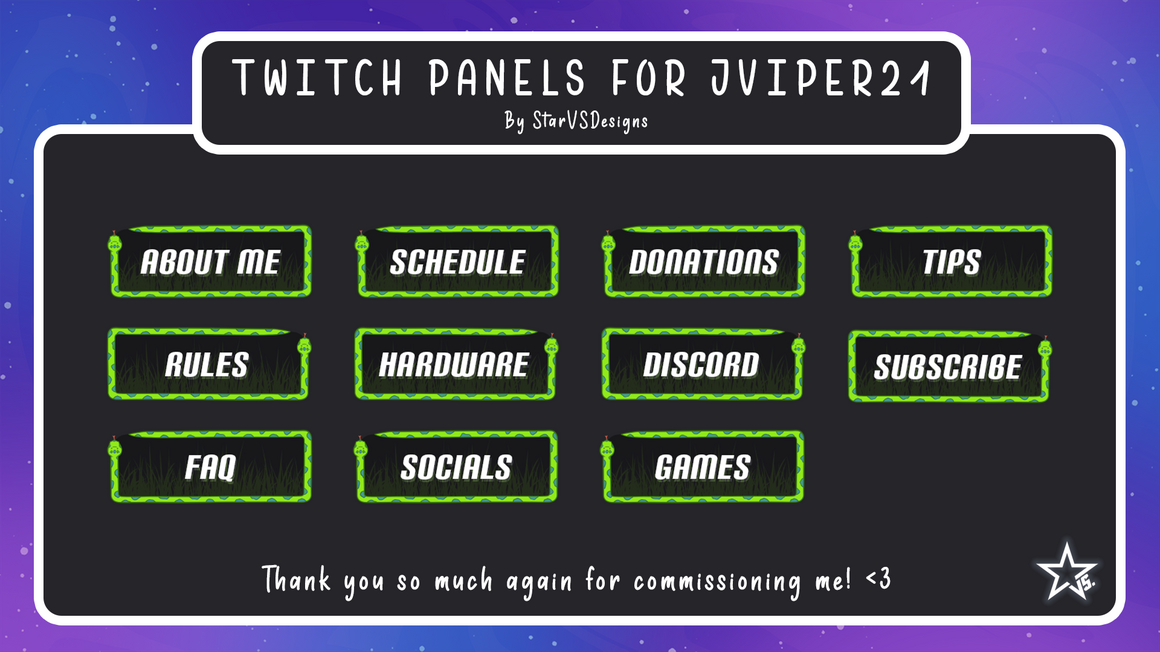 TWITCH PANELS FOR JVIPER21
By StarVSDesigns

ABOUT ME
SCHEDULE
DONATIONS
TIPS
RULES
HARDWARE
DISCORD
SUBSCRIBE
FAQ
SOCIALS
GAMES

Thank you so much again for commissioning me! <3

VS.